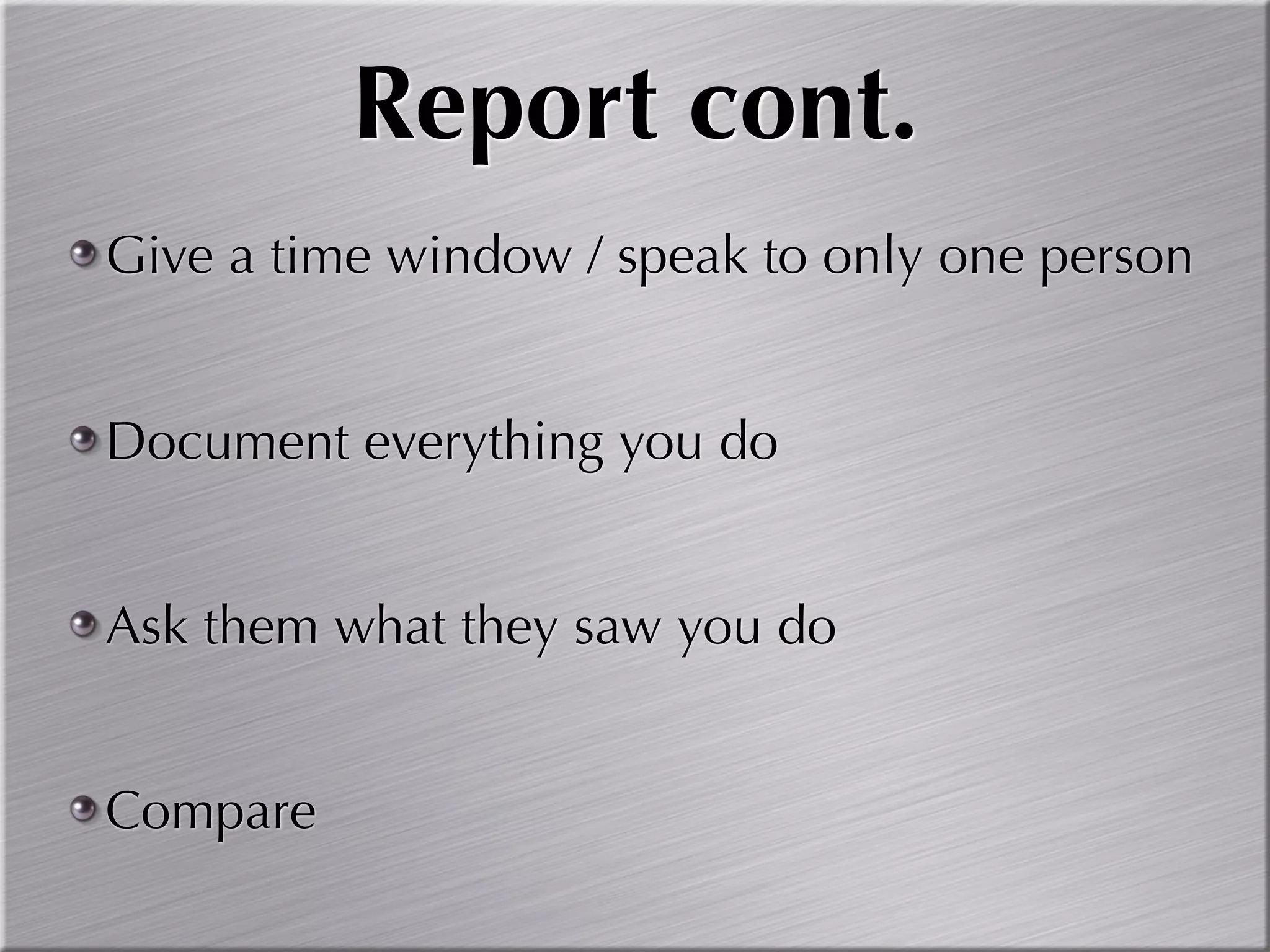 Report cont.

Give a time window / speak to only one person

Document everything you do

Ask them what they saw you do

Compare